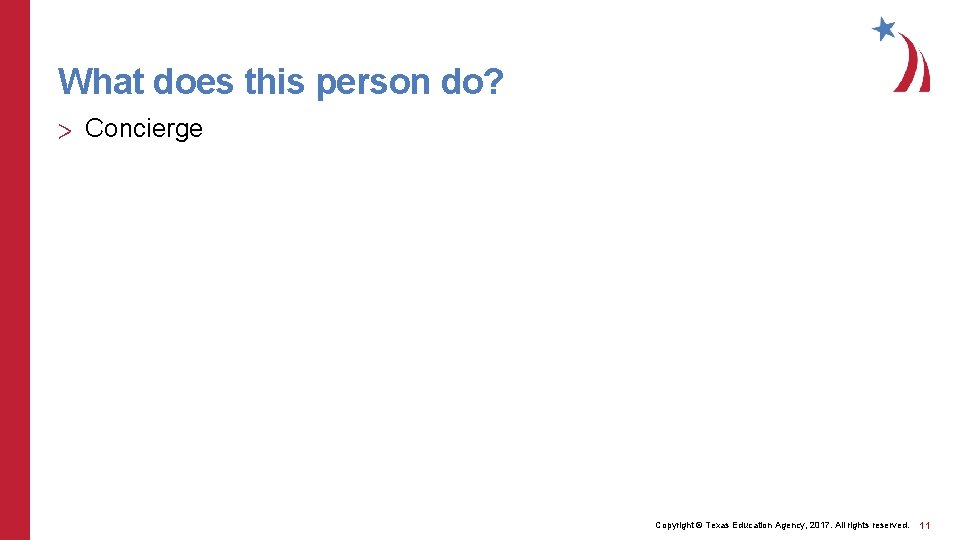 What does this person do?

> Concierge

Copyright © Texas Education Agency, 2017. All rights reserved. 11